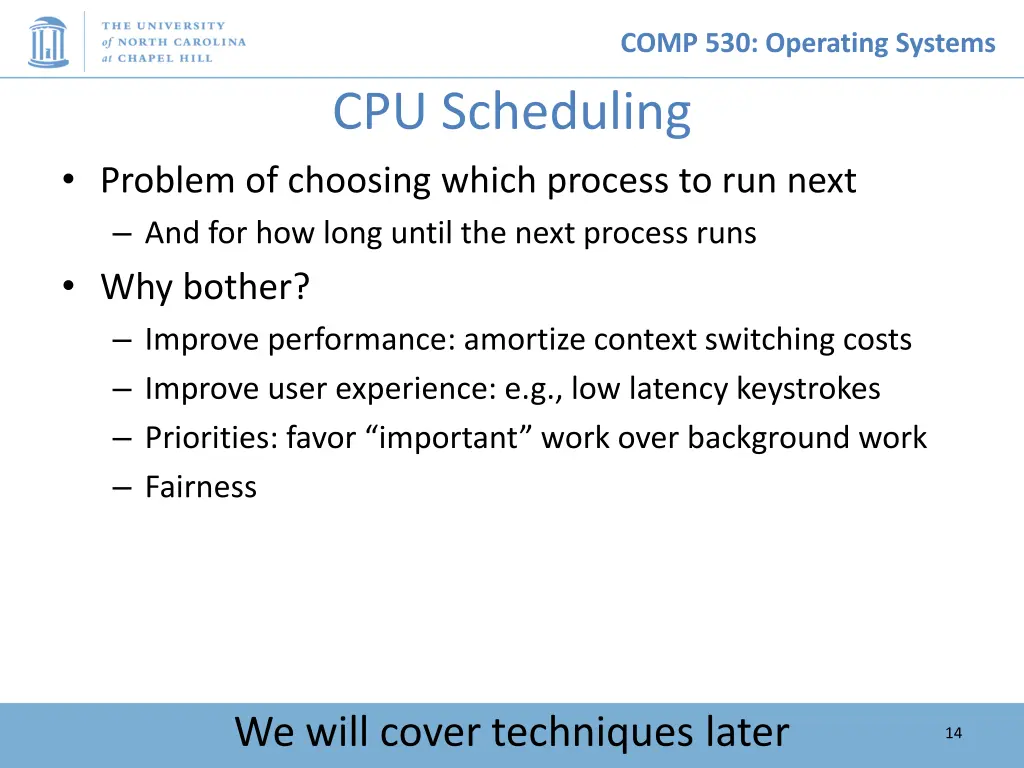 THE UNIVERSITY of NORTH CAROLINA at CHAPEL HILL

COMP 530: Operating Systems

CPU Scheduling

• Problem of choosing which process to run next
– And for how long until the next process runs
• Why bother?
– Improve performance: amortize context switching costs
– Improve user experience: e.g., low latency keystrokes
– Priorities: favor “important” work over background work
– Fairness

We will cover techniques later

14